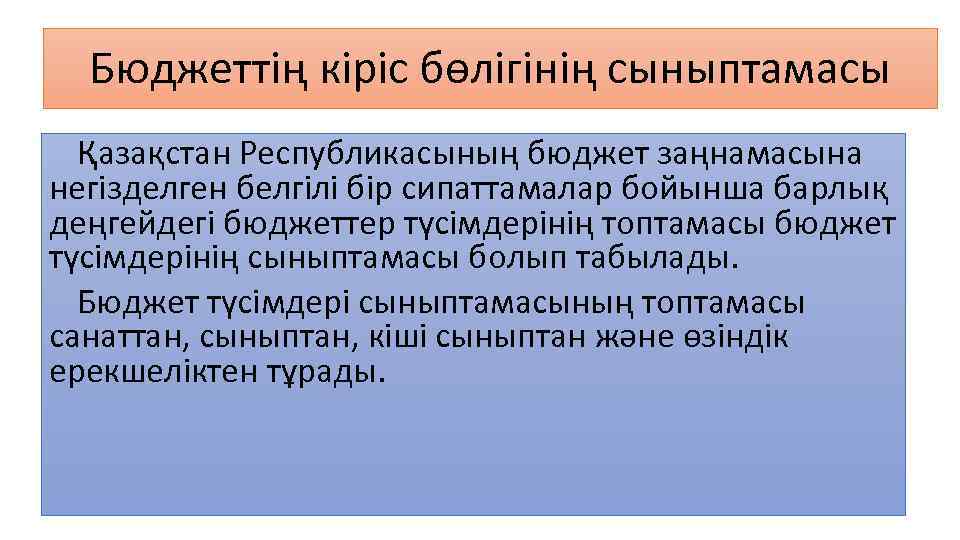 Бюджеттің кіріс бөлігінің сыныптамасы

Қазақстан Республикасының бюджет заңнамасына негізделген белгілі бір сипаттамалар бойынша барлық деңгейдегі бюджеттер түсімдерінің топтамасы бюджет түсімдерінің сыныптамасы болып табылады.

Бюджет түсімдері сыныптамасының топтамасы санаттан, сыныптан, кіші сыныптан және өзіндік ерекшеліктен тұрады.